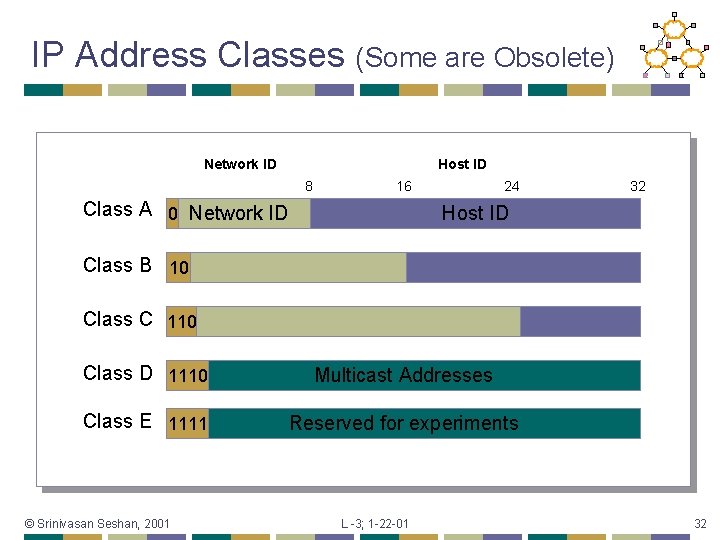 IP Address Classes (Some are Obsolete)

Network ID

Host ID

8 16 24 32

Class A 0 Network ID Host ID

Class B 10

Class C 110

Class D 1110 Multicast Addresses

Class E 1111 Reserved for experiments

© Srinivasan Seshan, 2001

L -3; 1-22-01

32